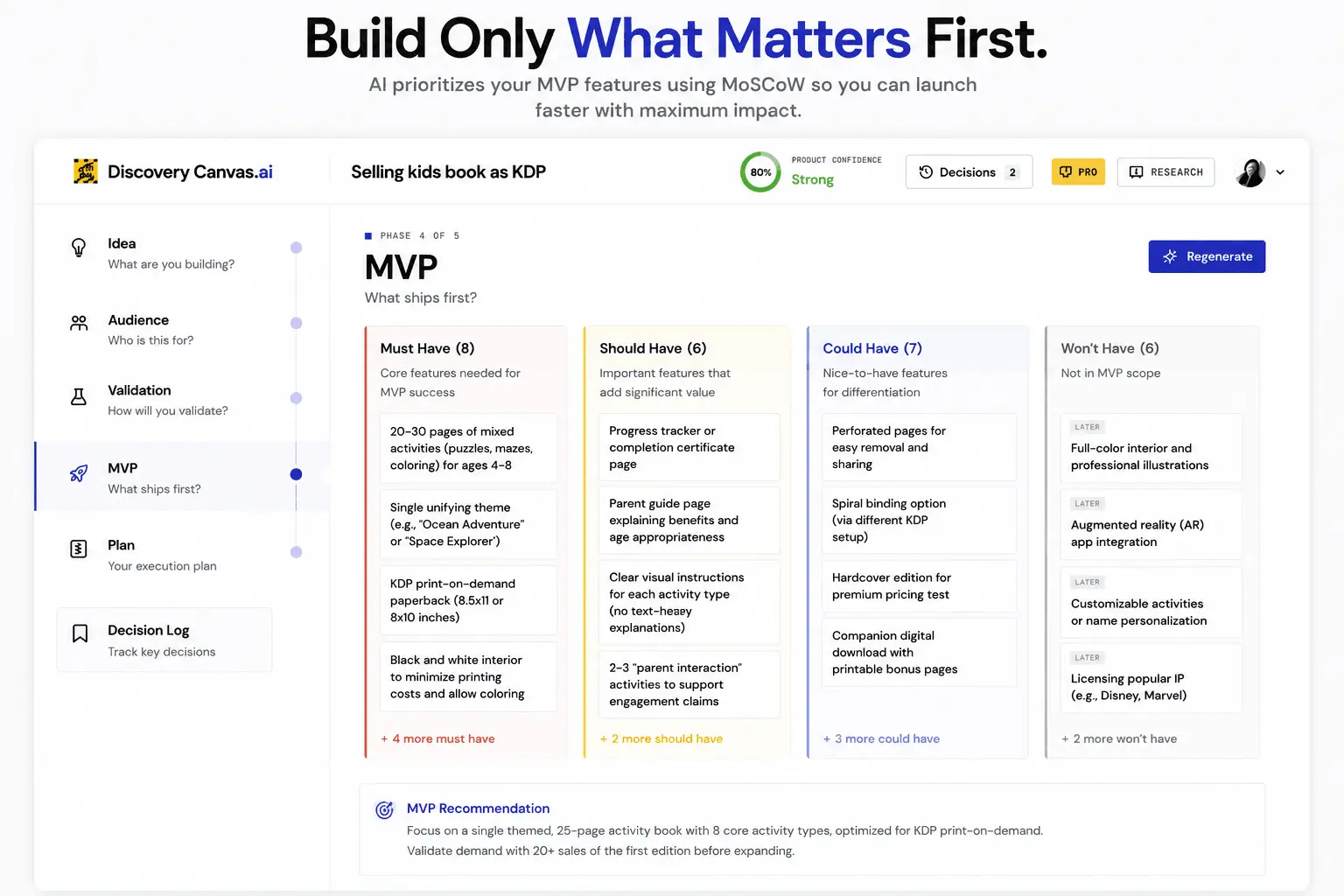 Build Only What Matters First.

AI prioritizes your MVP features using MoSCoW so you can launch faster with maximum impact.

Discovery Canvas.ai

Selling kids book as KDP

80%
PRODUCT CONFIDENCE
Strong

Decisions 2

PRO

RESEARCH

Idea
What are you building?

Audience
Who is this for?

Validation
How will you validate?

MVP
What ships first?

Plan
Your execution plan

Decision Log
Track key decisions

PHASE 4 OF 5

MVP

What ships first?

Regenerate

Must Have (8)
Core features needed for MVP success

20-30 pages of mixed activities (puzzles, mazes, coloring) for ages 4-8

Single unifying theme (e.g., "Ocean Adventure" or "Space Explorer")

KDP print-on-demand paperback (8.5x11 or 8x10 inches)

Black and white interior to minimize printing costs and allow coloring

+ 4 more must have

Should Have (6)
Important features that add significant value

Progress tracker or completion certificate page

Parent guide page explaining benefits and age appropriateness

Clear visual instructions for each activity type (no text-heavy explanations)

2-3 "parent interaction" activities to support engagement claims

+ 2 more should have

Could Have (7)
Nice-to-have features for differentiation

Perforated pages for easy removal and sharing

Spiral binding option (via different KDP setup)

Hardcover edition for premium pricing test

Companion digital download with printable bonus pages

+ 3 more could have

Won't Have (6)
Not in MVP scope

LATER
Full-color interior and professional illustrations

LATER
Augmented reality (AR) app integration

LATER
Customizable activities or name personalization

LATER
Licensing popular IP (e.g., Disney, Marvel)

+ 2 more won't have

MVP Recommendation
Focus on a single themed, 25-page activity book with 8 core activity types, optimized for KDP print-on-demand. Validate demand with 20+ sales of the first edition before expanding.